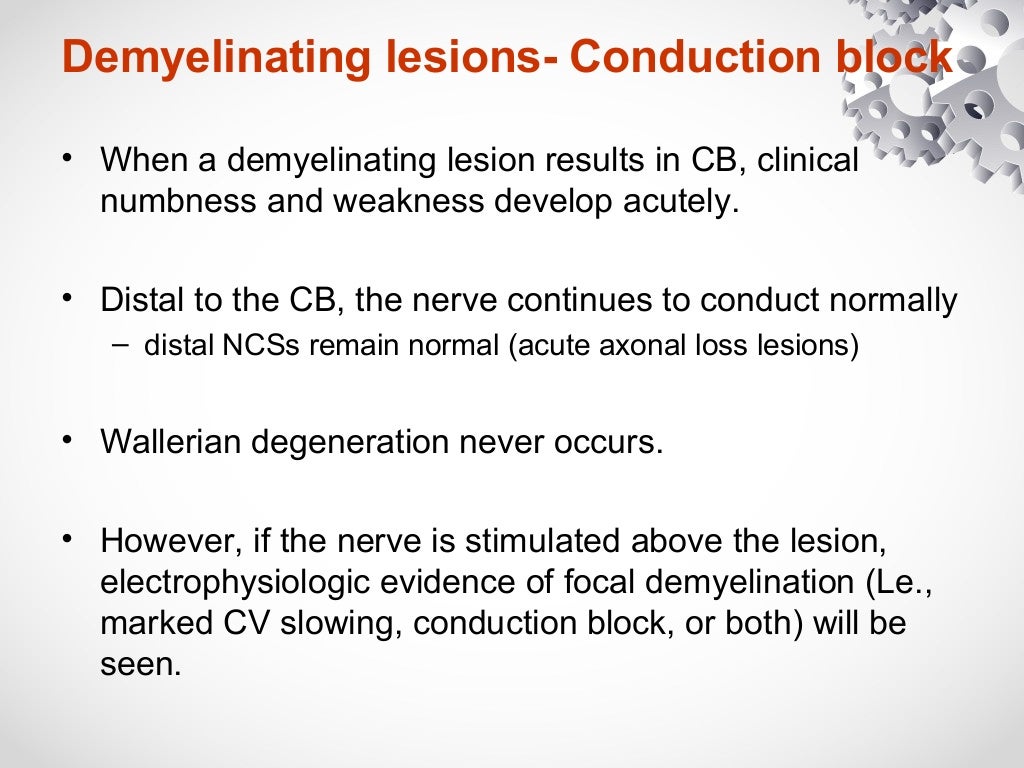 Demyelinating lesions- Conduction block

• When a demyelinating lesion results in CB, clinical numbness and weakness develop acutely.

• Distal to the CB, the nerve continues to conduct normally
 – distal NCSs remain normal (acute axonal loss lesions)

• Wallerian degeneration never occurs.

• However, if the nerve is stimulated above the lesion, electrophysiologic evidence of focal demyelination (Le., marked CV slowing, conduction block, or both) will be seen.